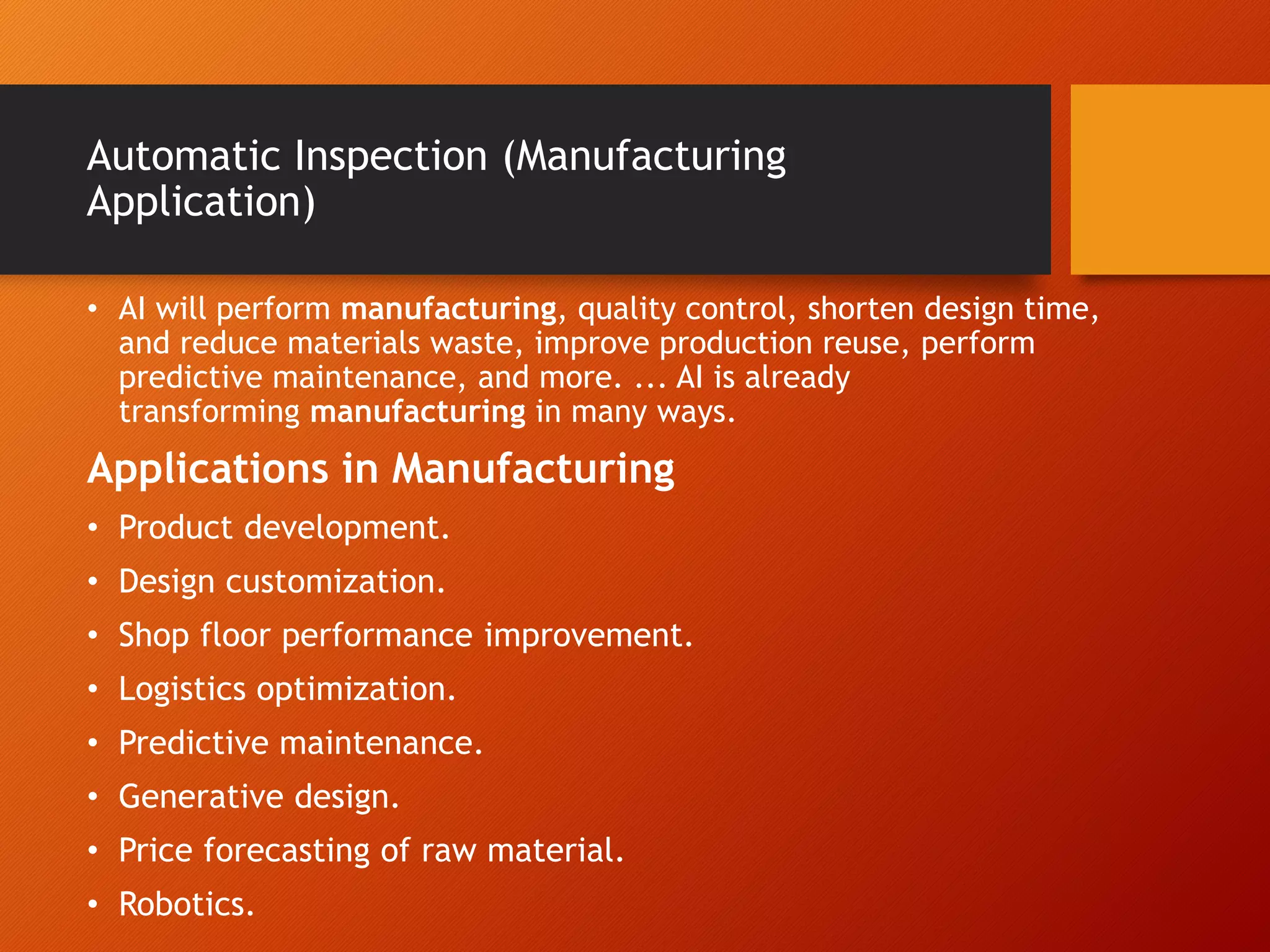 Automatic Inspection (Manufacturing Application)

• AI will perform manufacturing, quality control, shorten design time, and reduce materials waste, improve production reuse, perform predictive maintenance, and more. ... AI is already transforming manufacturing in many ways.

Applications in Manufacturing

• Product development.
• Design customization.
• Shop floor performance improvement.
• Logistics optimization.
• Predictive maintenance.
• Generative design.
• Price forecasting of raw material.
• Robotics.